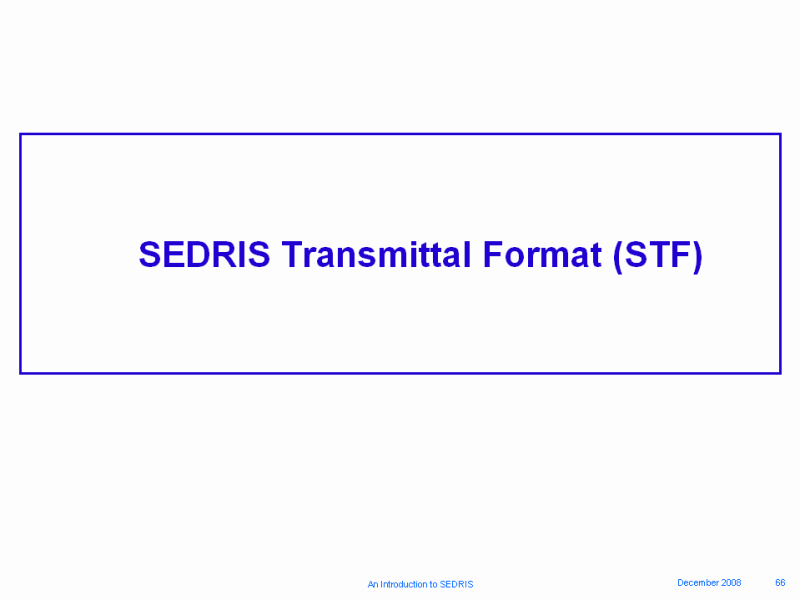 SEDRIS Transmittal Format (STF)

An Introduction to SEDRIS December 2008 66